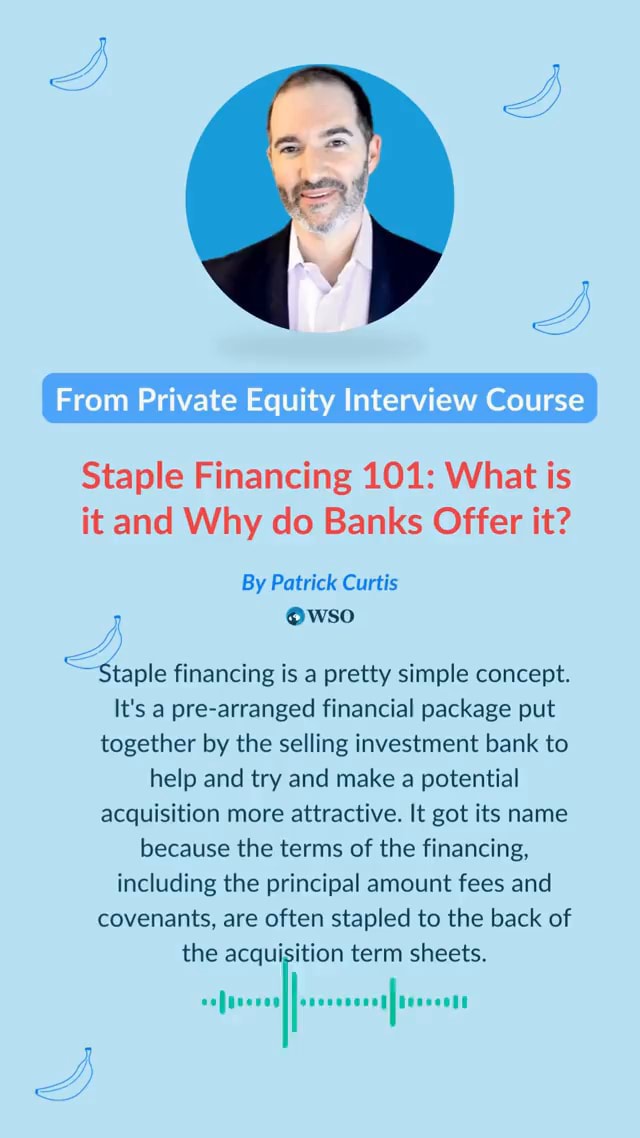 From Private Equity Interview Course

Staple Financing 101: What is it and Why do Banks Offer it?

By Patrick Curtis

WSO

Staple financing is a pretty simple concept. It's a pre-arranged financial package put together by the selling investment bank to help and try and make a potential acquisition more attractive. It got its name because the terms of the financing, including the principal amount fees and covenants, are often stapled to the back of the acquisition term sheets.